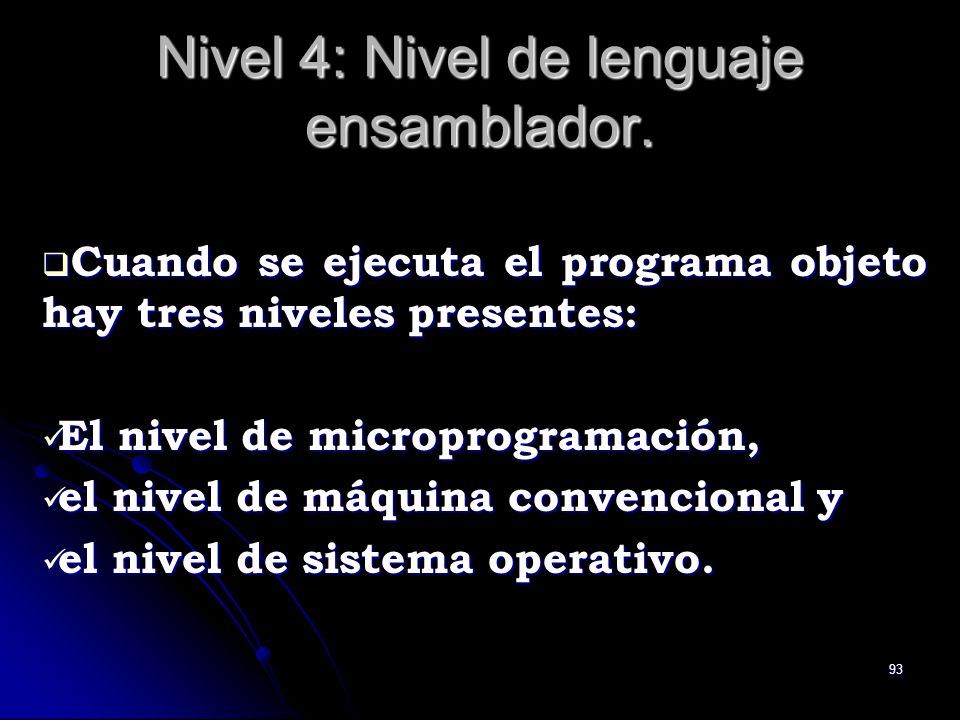 Nivel 4: Nivel de lenguaje ensamblador.

❑Cuando se ejecuta el programa objeto hay tres niveles presentes:

✓El nivel de microprogramación,

✓el nivel de máquina convencional y

✓el nivel de sistema operativo.

93